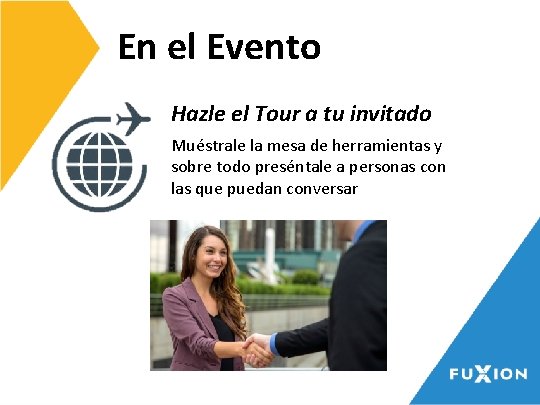 En el Evento

Hazle el Tour a tu invitado

Muéstrale la mesa de herramientas y sobre todo preséntale a personas con las que puedan conversar

FUXION